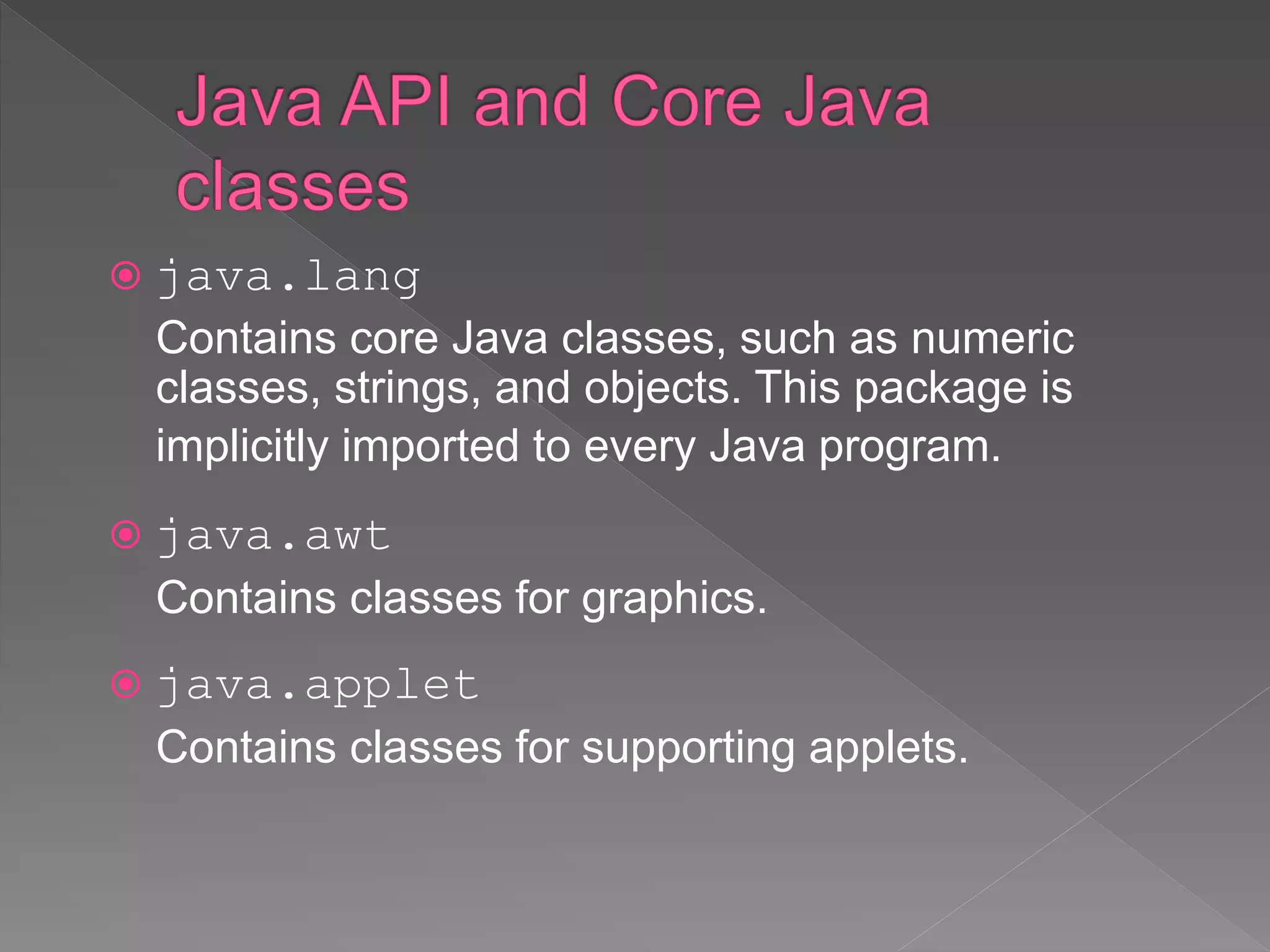 Java API and Core Java classes

java.lang

Contains core Java classes, such as numeric classes, strings, and objects. This package is implicitly imported to every Java program.

java.awt

Contains classes for graphics.

java.applet

Contains classes for supporting applets.